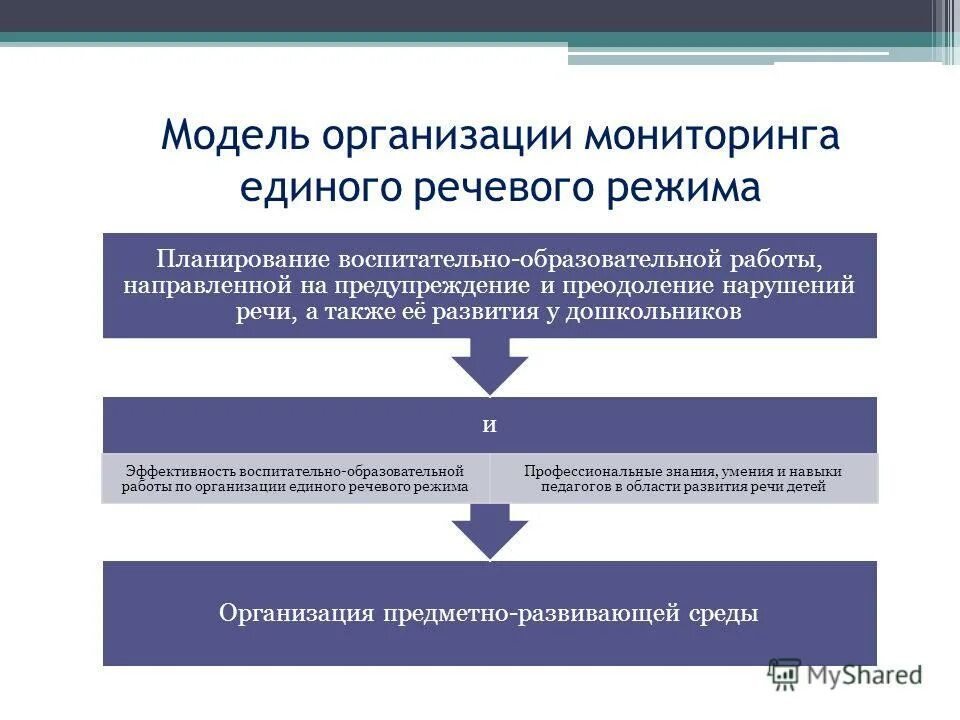 Модель организации мониторинга единого речевого режима

Планирование воспитательно-образовательной работы, направленной на предупреждение и преодоление нарушений речи, а также её развития у дошкольников

и

Эффективность воспитательно-образовательной работы по организации единого речевого режима

Профессиональные знания, умения и навыки педагогов в области развития речи детей

Организация предметно-развивающей среды

MyShared